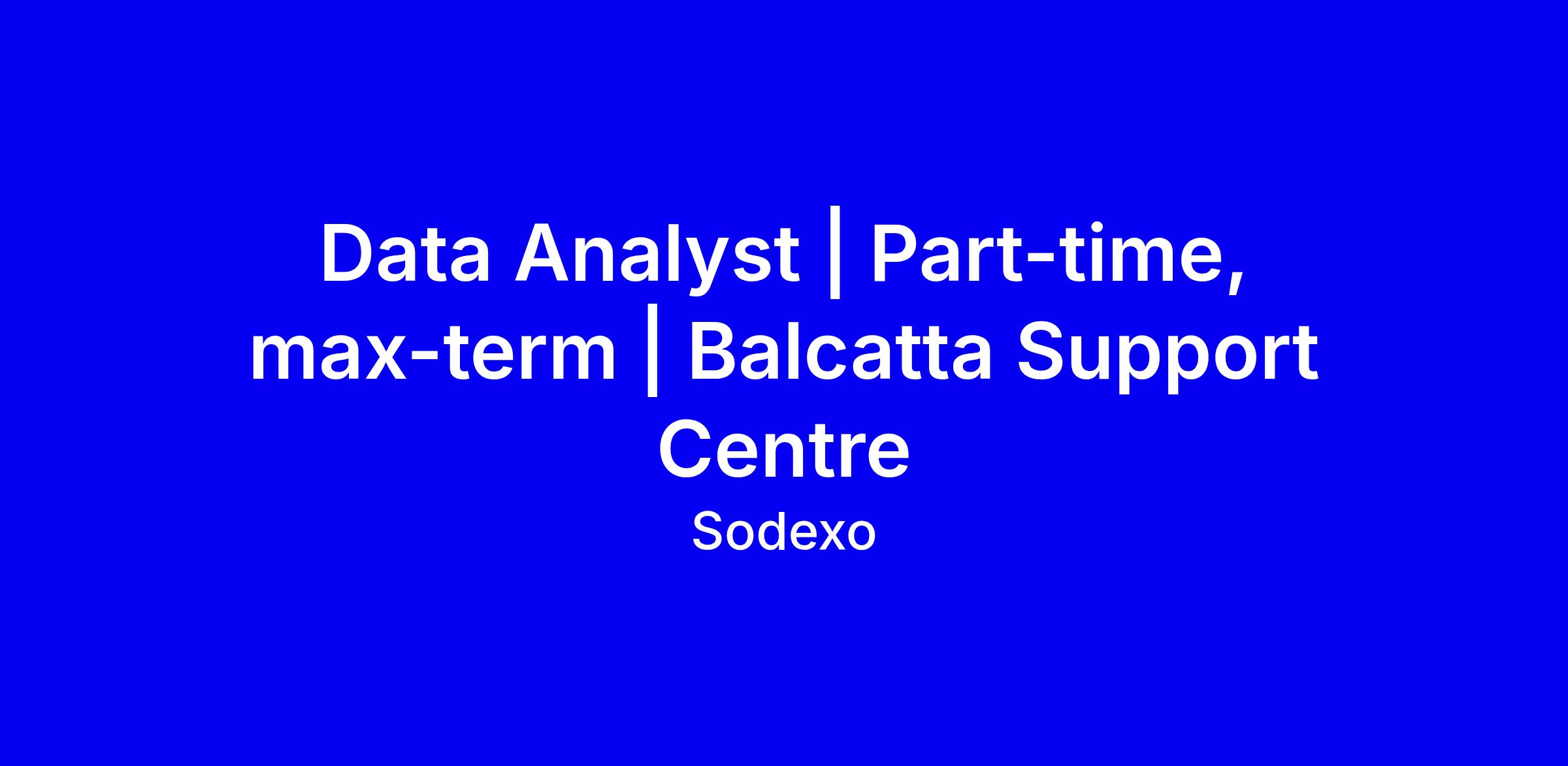 Data Analyst | Part-time, max-term | Balcatta Support Centre

Sodexo